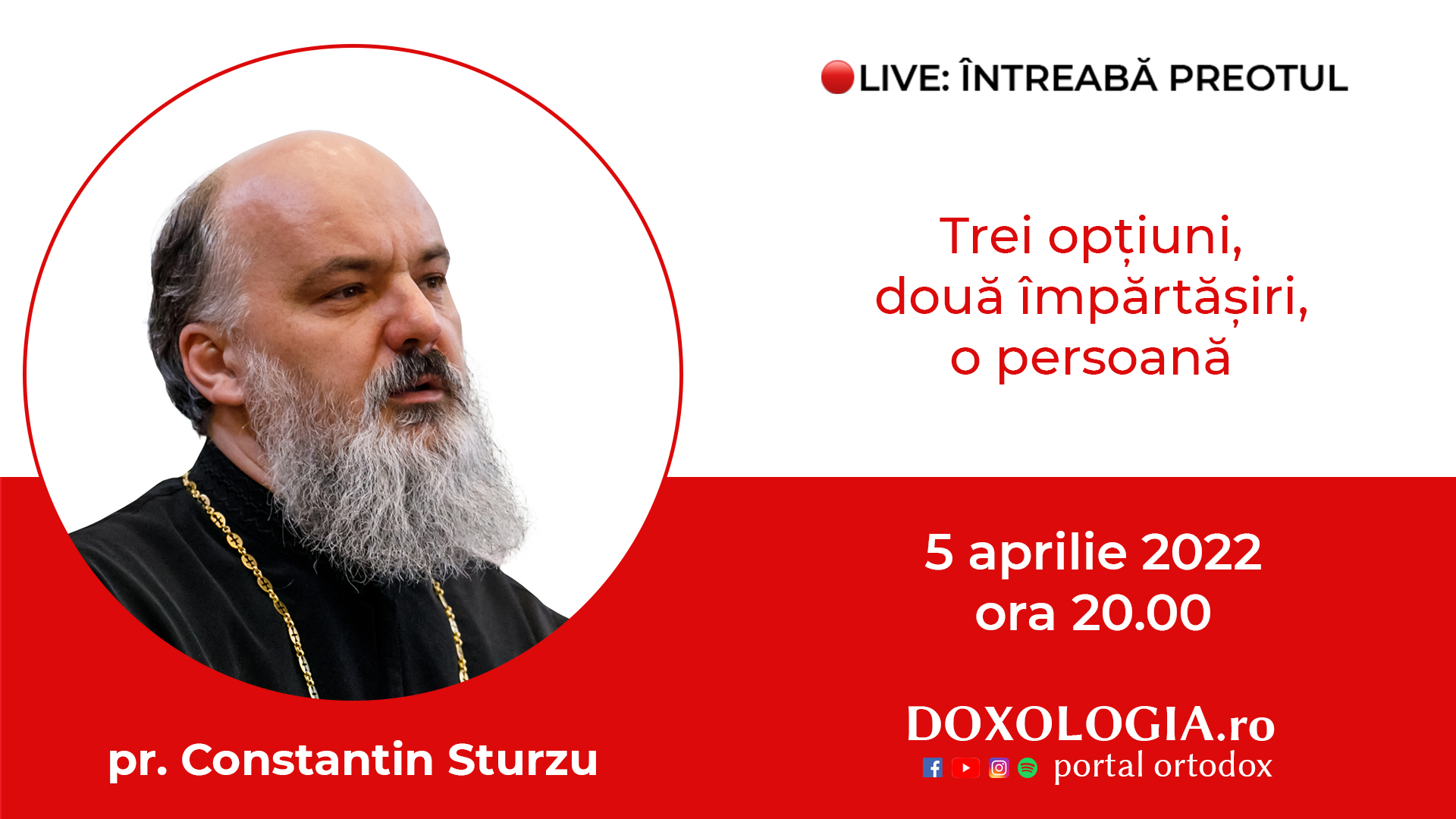 LIVE: ÎNTREABĂ PREOTUL

Trei opțiuni, două împărtășiri, o persoană

5 aprilie 2022
ora 20.00

pr. Constantin Sturzu

DOXOLOGIA.ro
portal ortodox